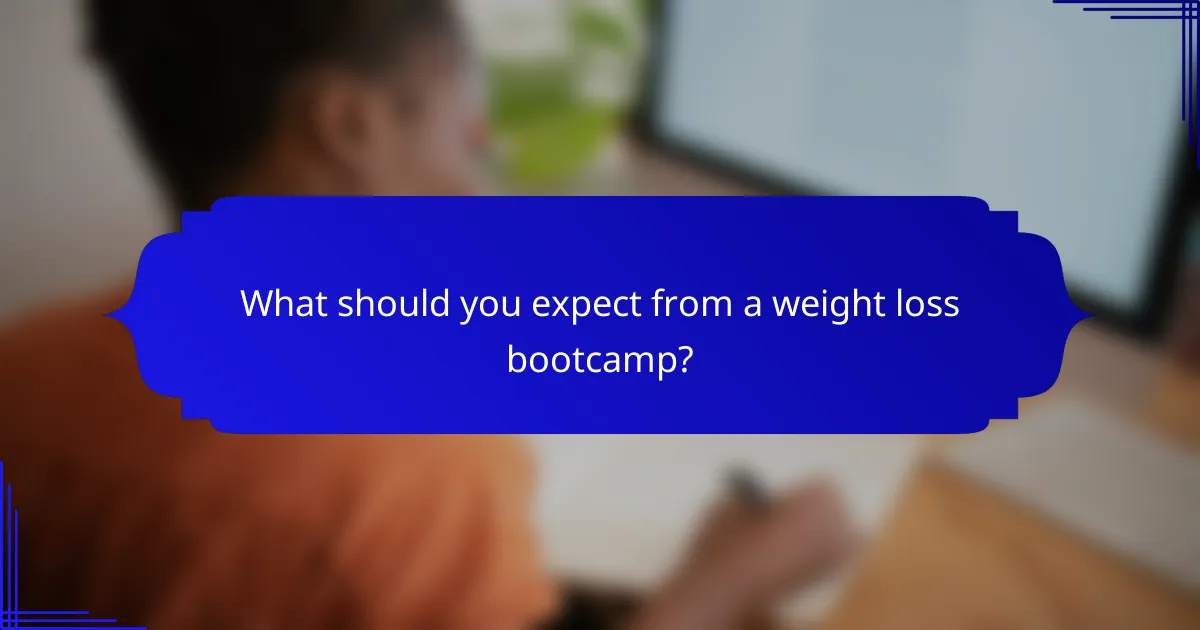 What should you expect from a weight loss bootcamp?